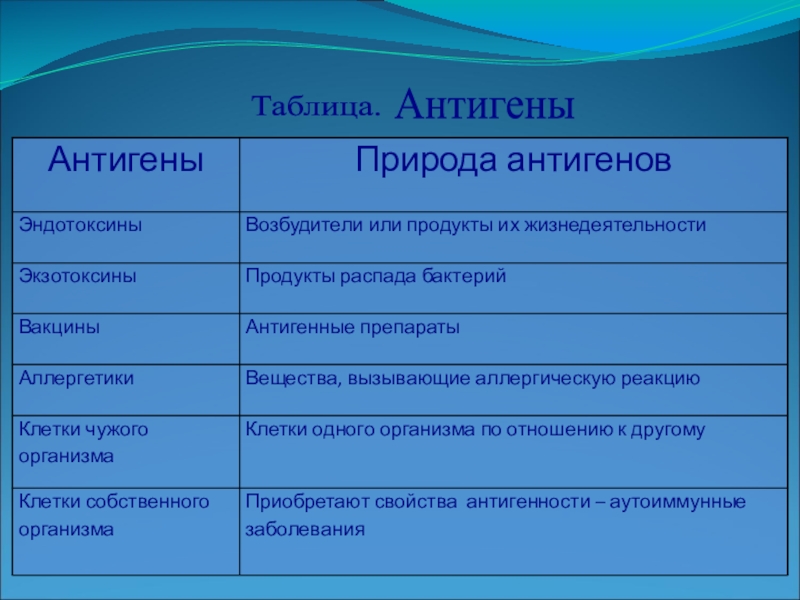 Таблица. Антигены

| Антигены | Природа антигенов |
|---|---|
| Эндотоксины | Возбудители или продукты их жизнедеятельности |
| Экзотоксины | Продукты распада бактерий |
| Вакцины | Антигенные препараты |
| Аллергетики | Вещества, вызывающие аллергическую реакцию |
| Клетки чужого организма | Клетки одного организма по отношению к другому |
| Клетки собственного организма | Приобретают свойства антигенности – аутоиммунные заболевания |